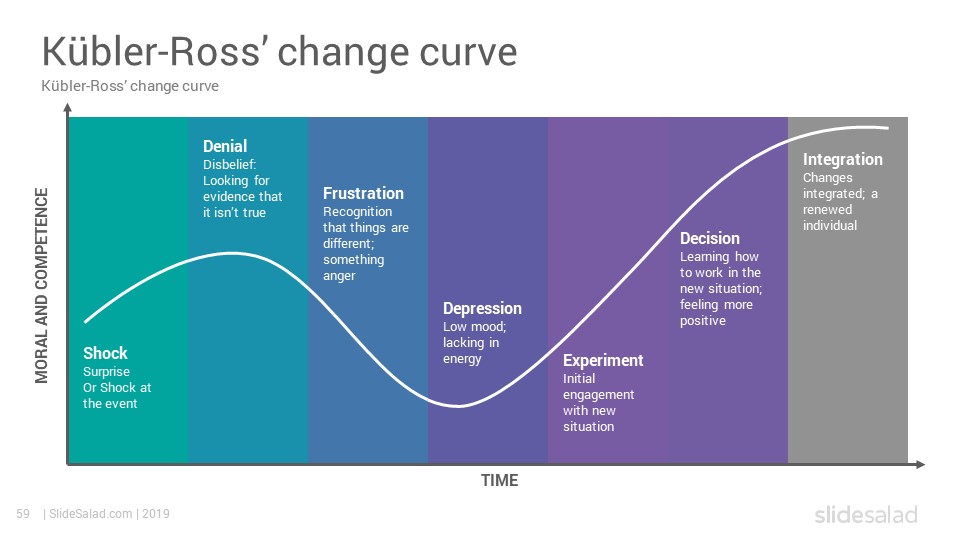 Kübler-Ross' change curve

Kübler-Ross' change curve

MORAL AND COMPETENCE

Shock
Surprise
Or Shock at the event

Denial
Disbelief: Looking for evidence that it isn't true

Frustration
Recognition that things are different; something anger

Depression
Low mood; lacking in energy

Experiment
Initial engagement with new situation

Decision
Learning how to work in the new situation; feeling more positive

Integration
Changes integrated; a renewed individual

TIME

59 | SlideSalad.com | 2019

slidesalad